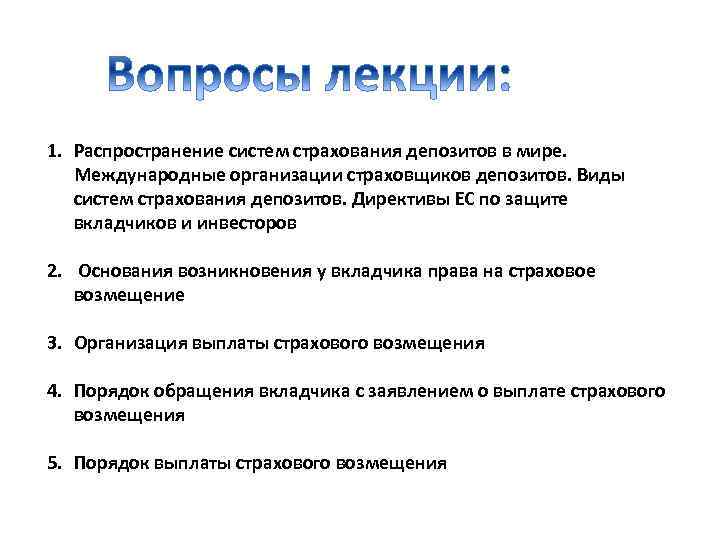 Вопросы лекции:

1. Распространение систем страхования депозитов в мире. Международные организации страховщиков депозитов. Виды систем страхования депозитов. Директивы ЕС по защите вкладчиков и инвесторов

2. Основания возникновения у вкладчика права на страховое возмещение

3. Организация выплаты страхового возмещения

4. Порядок обращения вкладчика с заявлением о выплате страхового возмещения

5. Порядок выплаты страхового возмещения